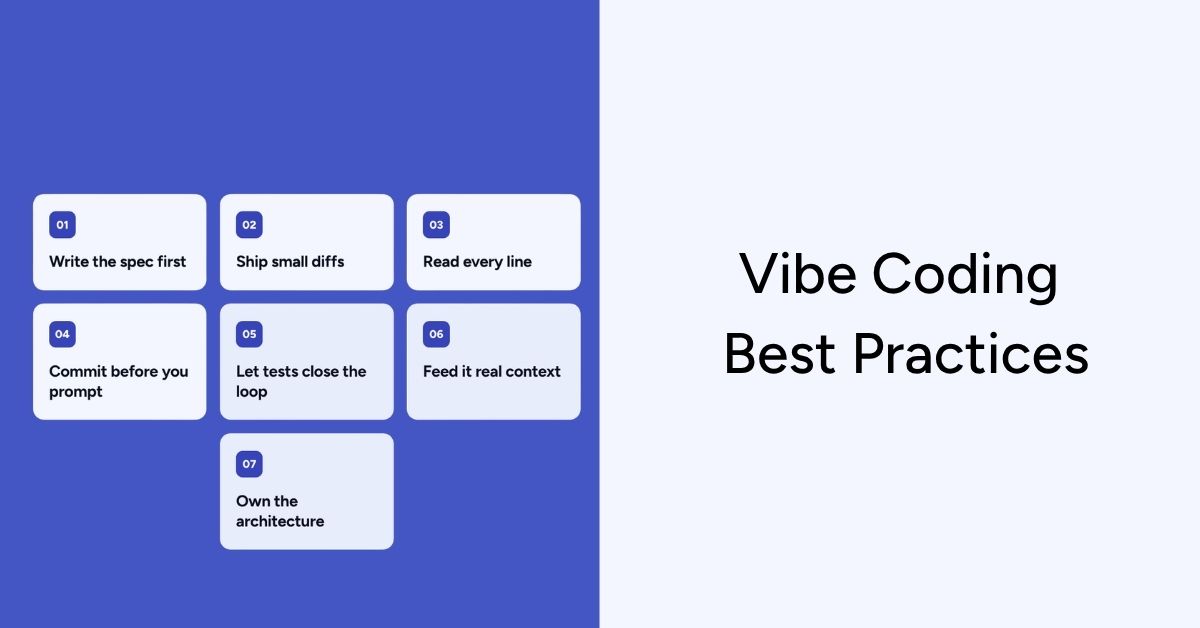 01
Write the spec first

02
Ship small diffs

03
Read every line

04
Commit before you prompt

05
Let tests close the loop

06
Feed it real context

07
Own the architecture

Vibe Coding
Best Practices